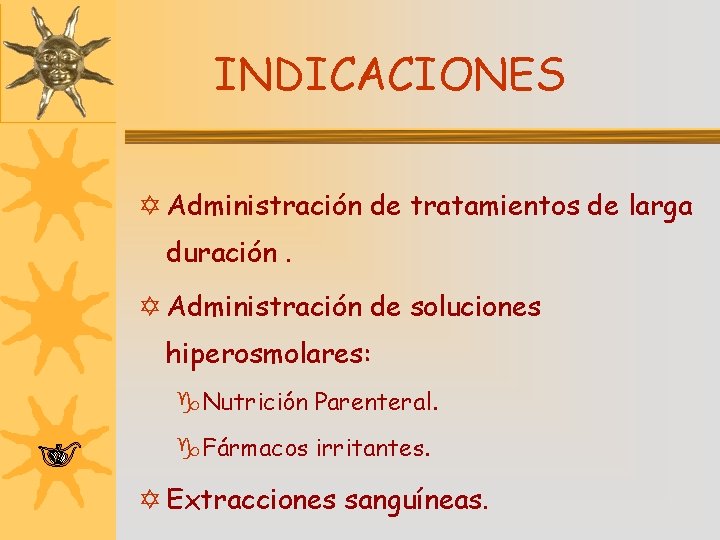 INDICACIONES

Administración de tratamientos de larga duración .

Administración de soluciones hiperosmolares:

Nutrición Parenteral.

Fármacos irritantes.

Extracciones sanguíneas.